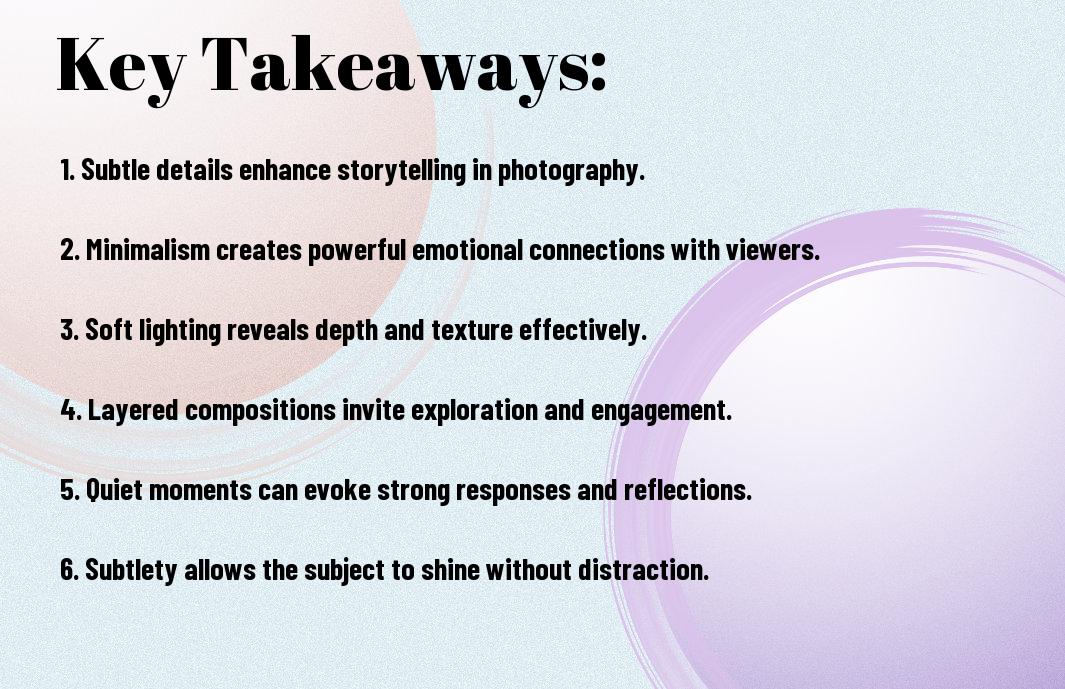 Key Takeaways:

1. Subtle details enhance storytelling in photography.

2. Minimalism creates powerful emotional connections with viewers.

3. Soft lighting reveals depth and texture effectively.

4. Layered compositions invite exploration and engagement.

5. Quiet moments can evoke strong responses and reflections.

6. Subtlety allows the subject to shine without distraction.